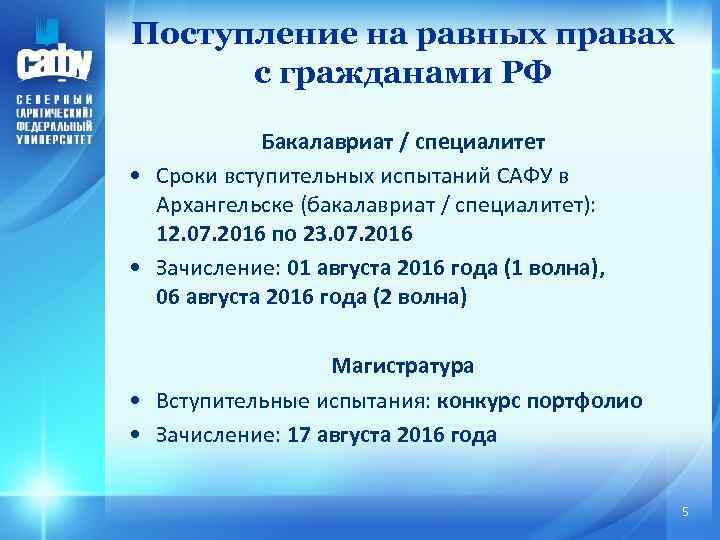 САФУ
СЕВЕРНЫЙ (АРКТИЧЕСКИЙ) ФЕДЕРАЛЬНЫЙ УНИВЕРСИТЕТ

Поступление на равных правах с гражданами РФ

Бакалавриат / специалитет

• Сроки вступительных испытаний САФУ в Архангельске (бакалавриат / специалитет): 12.07.2016 по 23.07.2016

• Зачисление: 01 августа 2016 года (1 волна), 06 августа 2016 года (2 волна)

Магистратура

• Вступительные испытания: конкурс портфолио

• Зачисление: 17 августа 2016 года

5